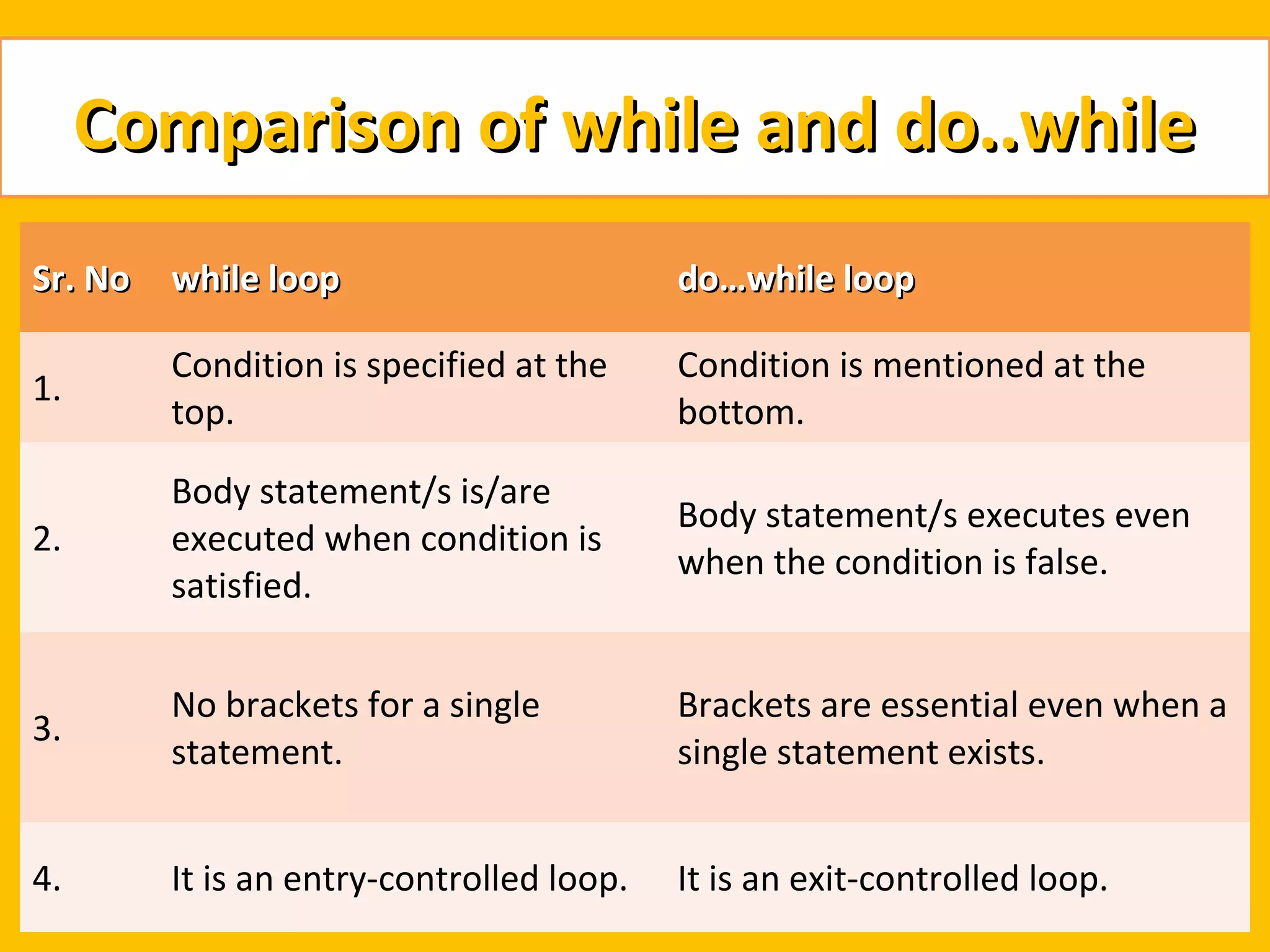 Comparison of while and do..while

| Sr. No | while loop | do…while loop |
|---|---|---|
| 1. | Condition is specified at the top. | Condition is mentioned at the bottom. |
| 2. | Body statement/s is/are executed when condition is satisfied. | Body statement/s executes even when the condition is false. |
| 3. | No brackets for a single statement. | Brackets are essential even when a single statement exists. |
| 4. | It is an entry-controlled loop. | It is an exit-controlled loop. |